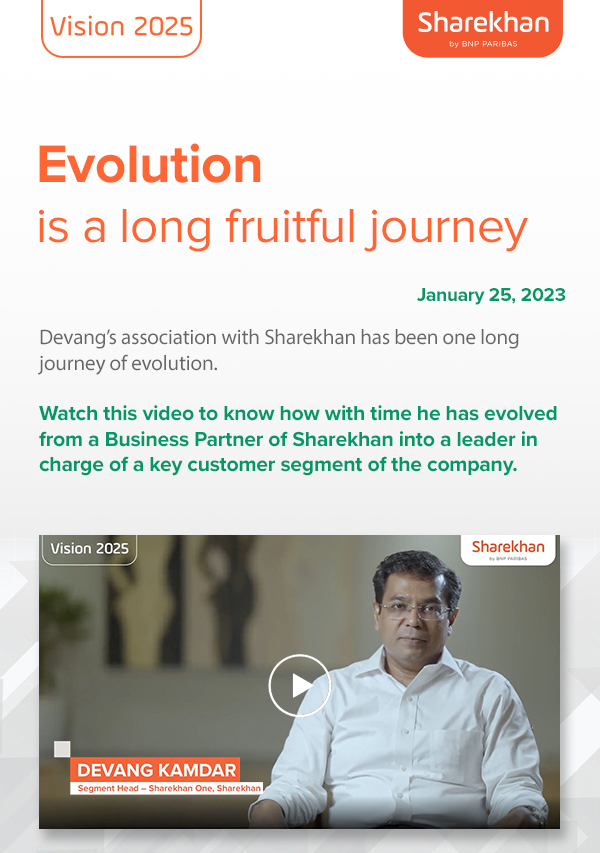 Vision 2025

Sharekhan
by BNP PARIBAS

Evolution
is a long fruitful journey

January 25, 2023

Devang's association with Sharekhan has been one long journey of evolution.

Watch this video to know how with time he has evolved from a Business Partner of Sharekhan into a leader in charge of a key customer segment of the company.

Vision 2025

Sharekhan
by BNP PARIBAS

DEVANG KAMDAR
Segment Head – Sharekhan One, Sharekhan